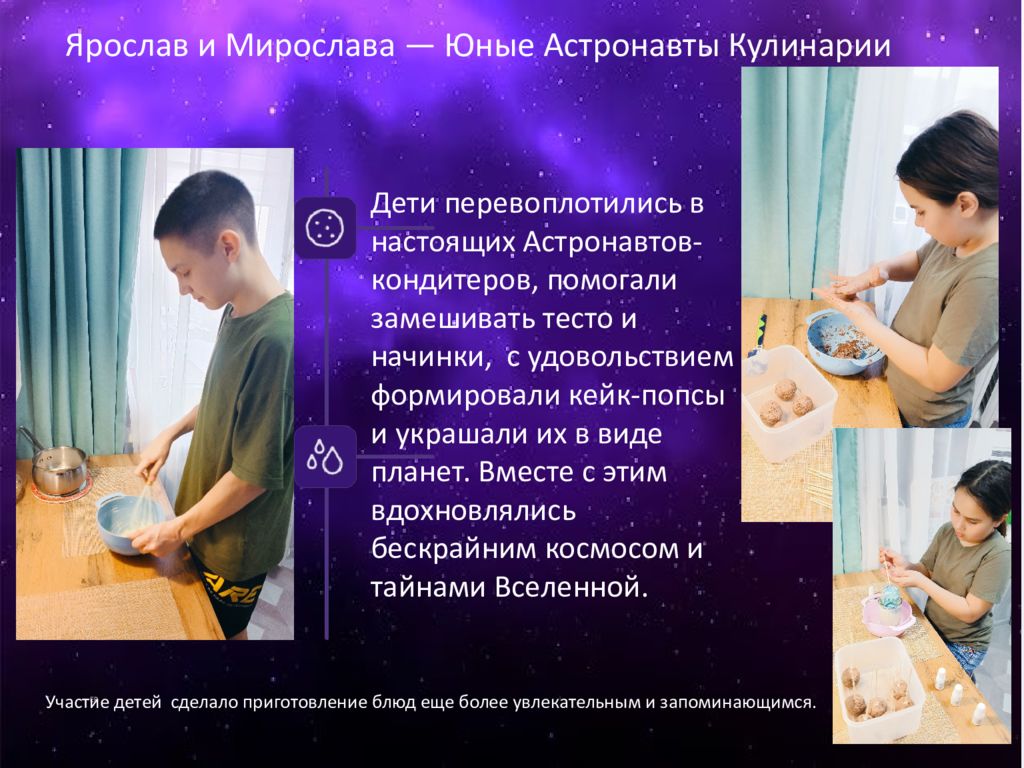 Ярослав и Мирослава — Юные Астронавты Кулинарии

Дети перевоплотились в настоящих Астронавтов-кондитеров, помогали замешивать тесто и начинки, с удовольствием формировали кейк-попсы и украшали их в виде планет. Вместе с этим вдохновлялись бескрайним космосом и тайнами Вселенной.

Участие детей сделало приготовление блюд еще более увлекательным и запоминающимся.